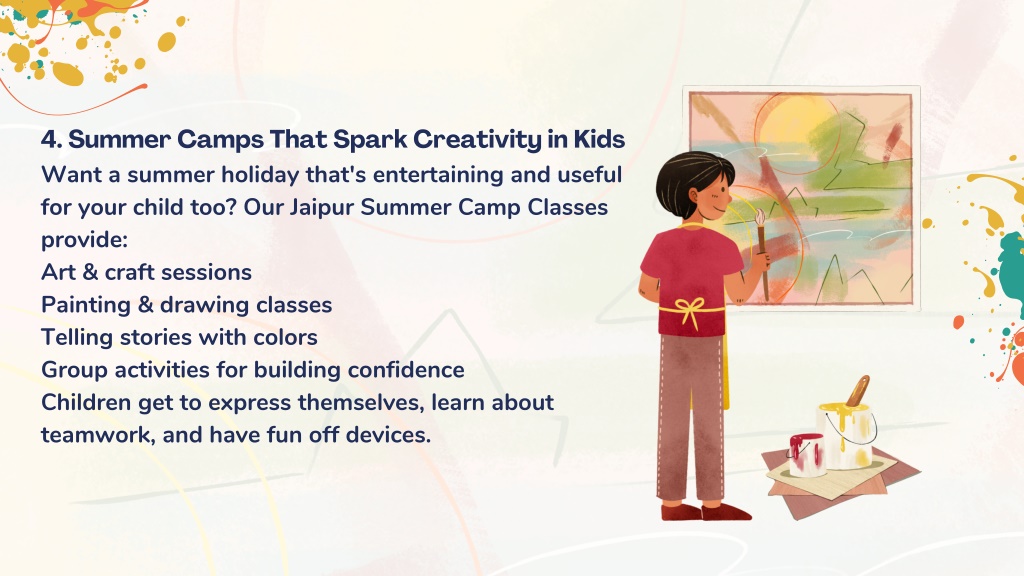 4. Summer Camps That Spark Creativity in Kids
Want a summer holiday that's entertaining and useful for your child too? Our Jaipur Summer Camp Classes provide:
Art & craft sessions
Painting & drawing classes
Telling stories with colors
Group activities for building confidence
Children get to express themselves, learn about teamwork, and have fun off devices.